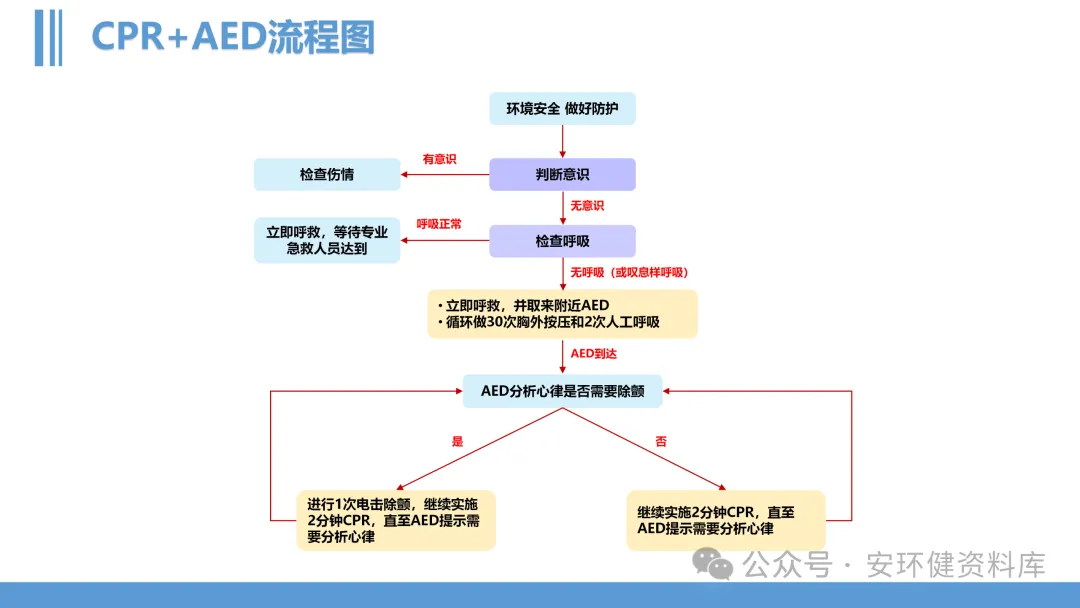 CPR+AED流程图

环境安全 做好防护

判断意识

有意识

检查伤情

无意识

检查呼吸

呼吸正常

立即呼救，等待专业急救人员达到

无呼吸（或叹息样呼吸）

• 立即呼救，并取来附近AED
• 循环做30次胸外按压和2次人工呼吸

AED到达

AED分析心律是否需要除颤

是

否

进行1次电击除颤，继续实施2分钟CPR，直至AED提示需要分析心律

继续实施2分钟CPR，直至AED提示需要分析心律

公众号 · 安环健资料库